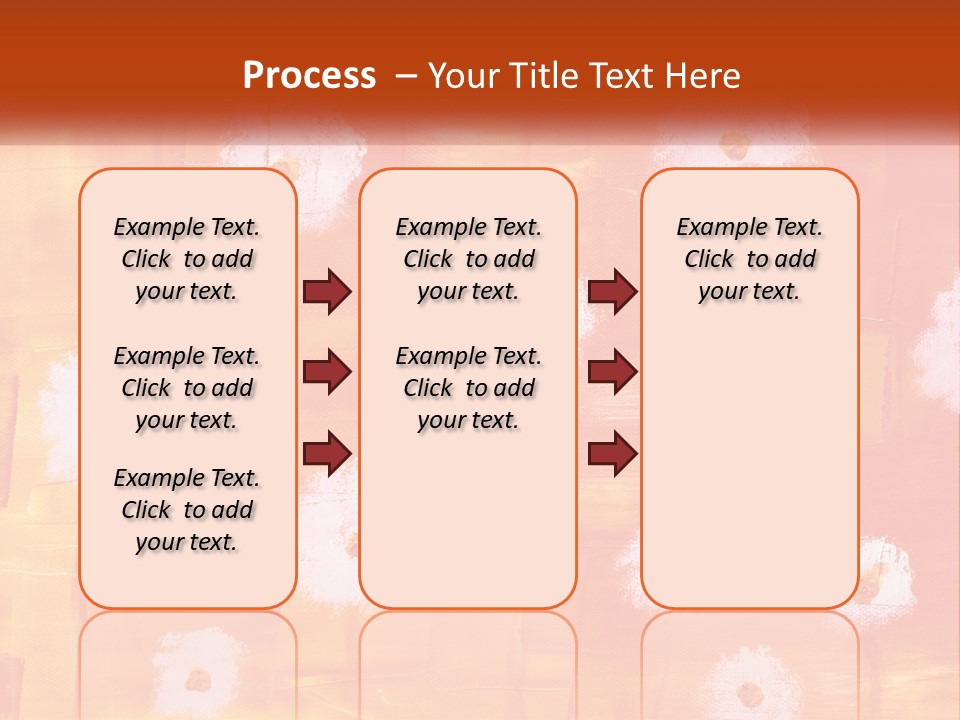 Process – Your Title Text Here

Example Text. Click to add your text.

Example Text. Click to add your text.

Example Text. Click to add your text.

Example Text. Click to add your text.

Example Text. Click to add your text.

Example Text. Click to add your text.